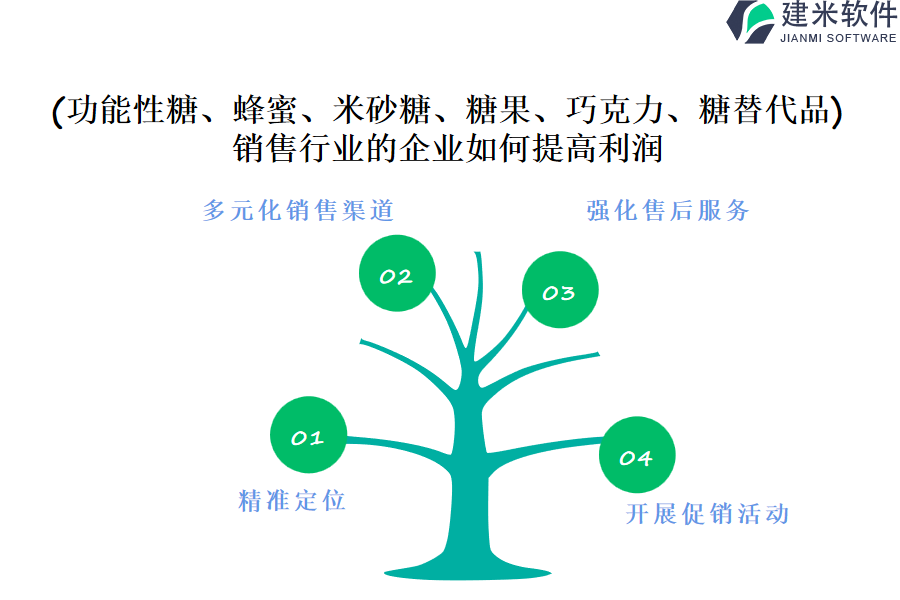 建米软件
JIANMI SOFTWARE

(功能性糖、蜂蜜、米砂糖、糖果、巧克力、糖替代品)销售行业的企业如何提高利润

多元化销售渠道

强化售后服务

02

03

01

04

精准定位

开展促销活动